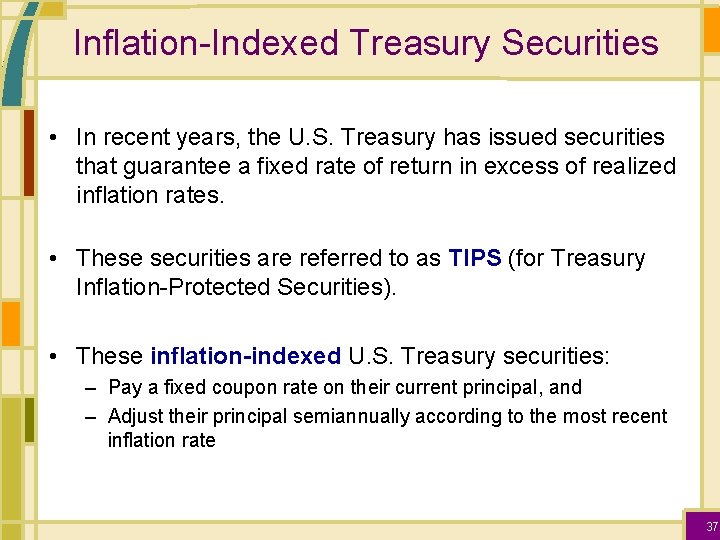 Inflation-Indexed Treasury Securities

• In recent years, the U.S. Treasury has issued securities that guarantee a fixed rate of return in excess of realized inflation rates.

• These securities are referred to as TIPS (for Treasury Inflation-Protected Securities).

• These inflation-indexed U.S. Treasury securities:
– Pay a fixed coupon rate on their current principal, and
– Adjust their principal semiannually according to the most recent inflation rate

37